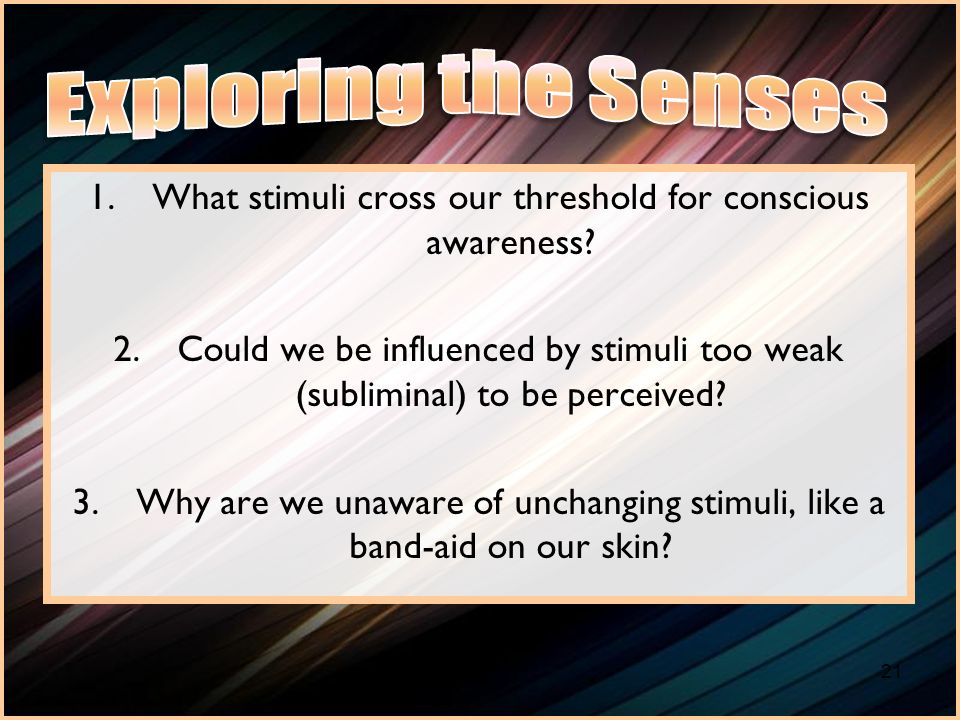 Exploring the Senses

1. What stimuli cross our threshold for conscious awareness?

2. Could we be influenced by stimuli too weak (subliminal) to be perceived?

3. Why are we unaware of unchanging stimuli, like a band-aid on our skin?

21